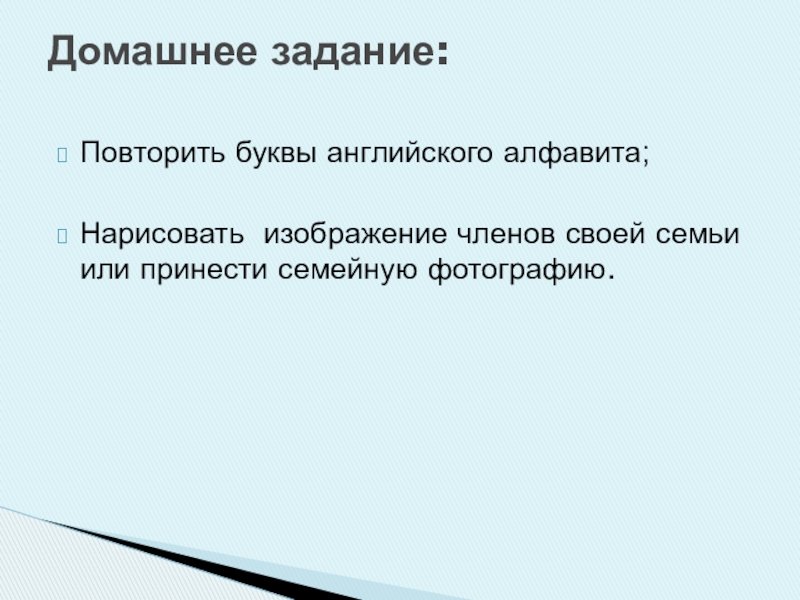 Домашнее задание:

Повторить буквы английского алфавита;

Нарисовать изображение членов своей семьи или принести семейную фотографию.